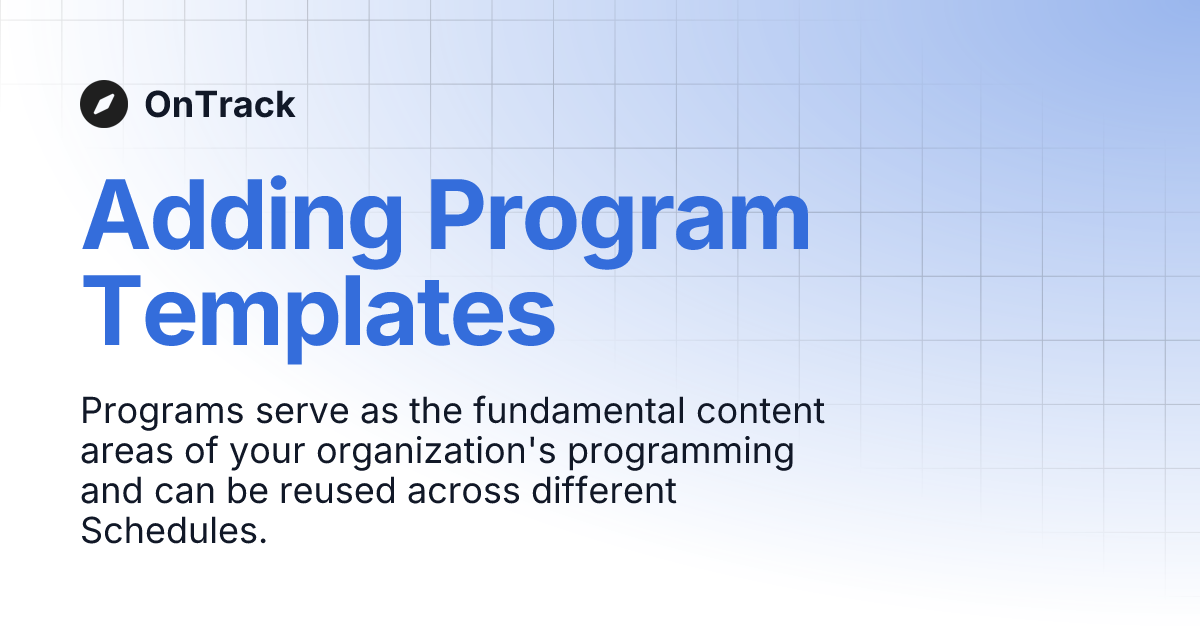 OnTrack

Adding Program Templates

Programs serve as the fundamental content areas of your organization's programming and can be reused across different Schedules.